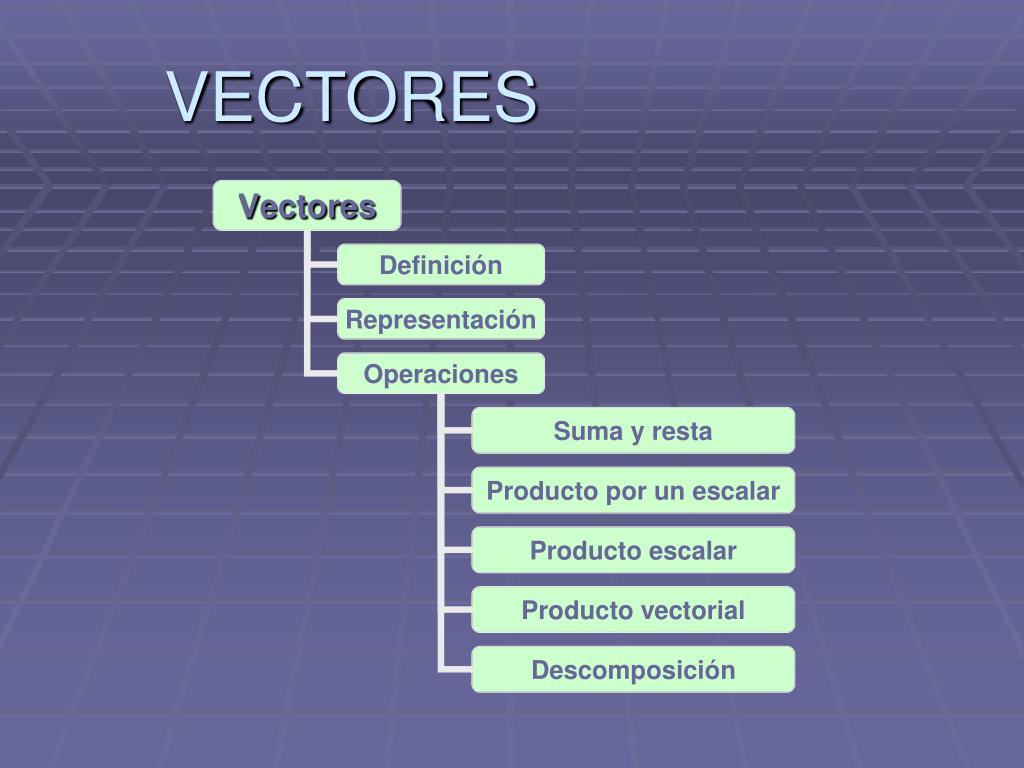 VECTORES

Vectores

Definición

Representación

Operaciones

Suma y resta

Producto por un escalar

Producto escalar

Producto vectorial

Descomposición